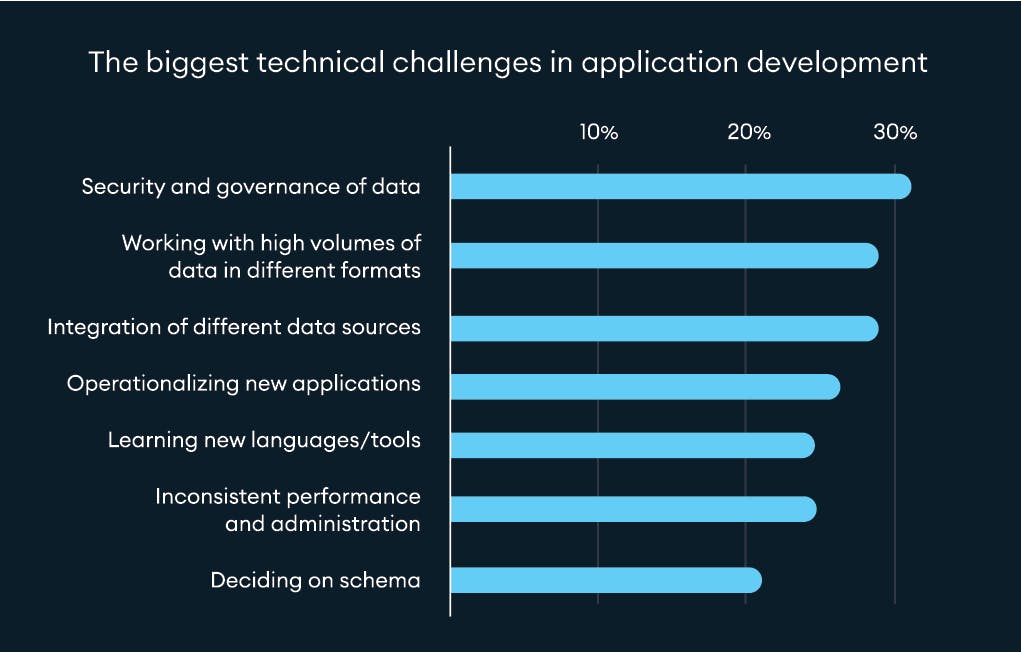 The biggest technical challenges in application development

10%
20%
30%

Security and governance of data

Working with high volumes of data in different formats

Integration of different data sources

Operationalizing new applications

Learning new languages/tools

Inconsistent performance and administration

Deciding on schema